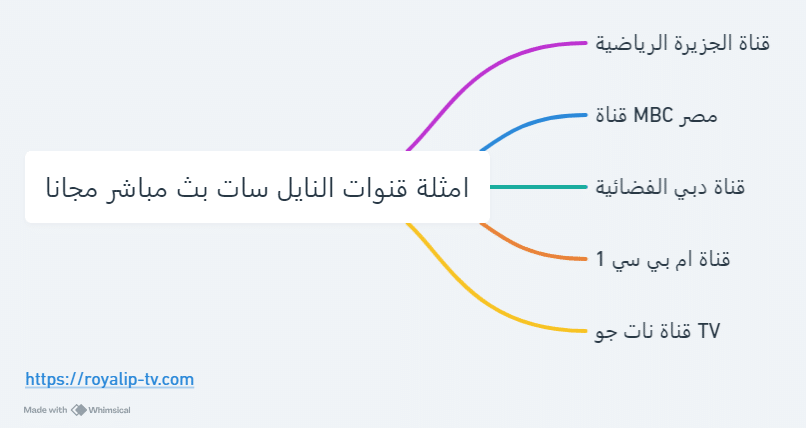 امثلة قنوات النايل سات بث مباشر مجانا

قناة الجزيرة الرياضية

قناة MBC مصر

قناة دبي الفضائية

قناة ام بي سي 1

قناة نات جو TV

https://royalip-tv.com

Made with Whimsical